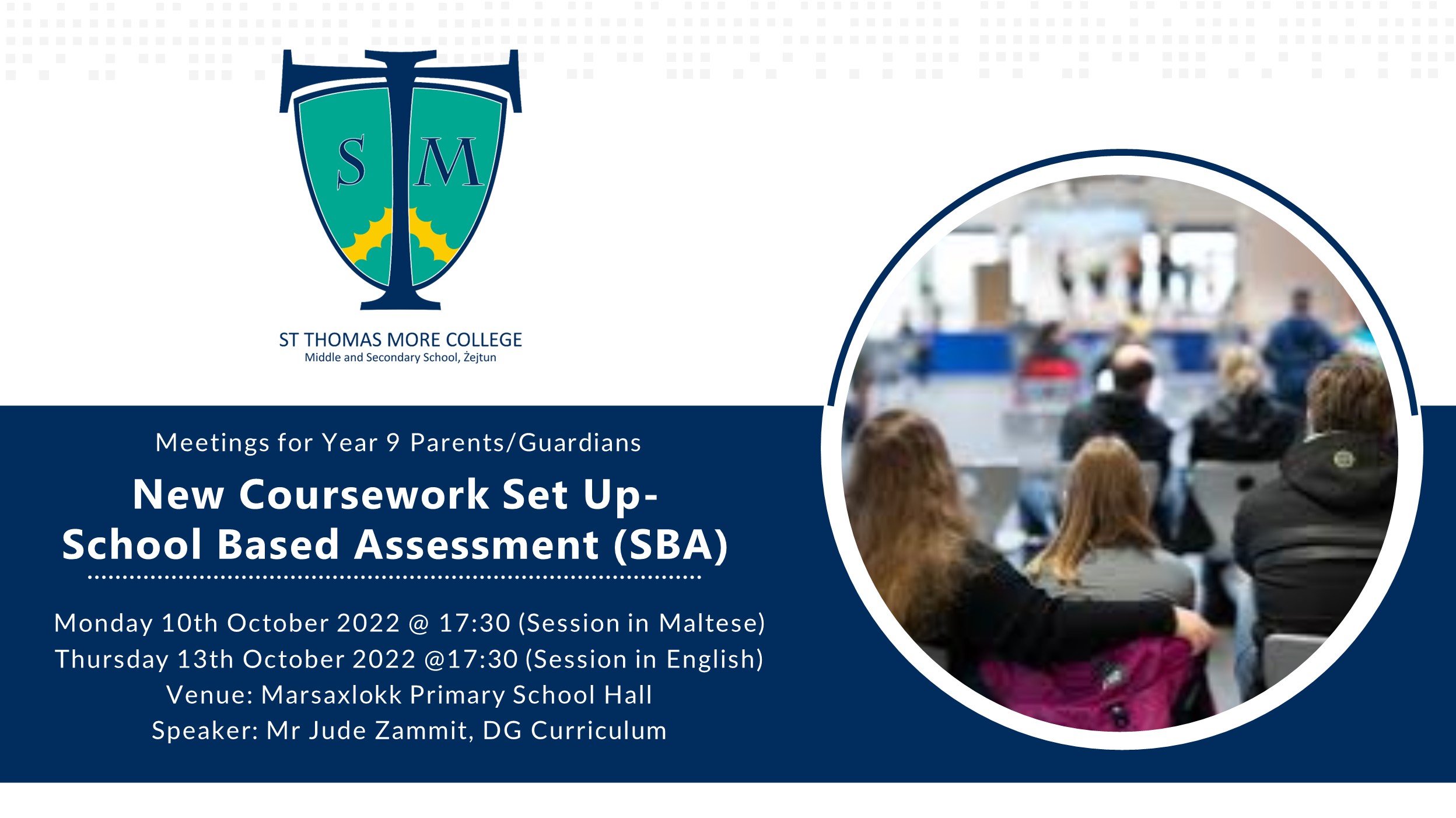 S M

ST THOMAS MORE COLLEGE
Middle and Secondary School, Żejtun

Meetings for Year 9 Parents/Guardians

New Coursework Set Up-
School Based Assessment (SBA)

Monday 10th October 2022 @ 17:30 (Session in Maltese)
Thursday 13th October 2022 @17:30 (Session in English)
Venue: Marsaxlokk Primary School Hall
Speaker: Mr Jude Zammit, DG Curriculum